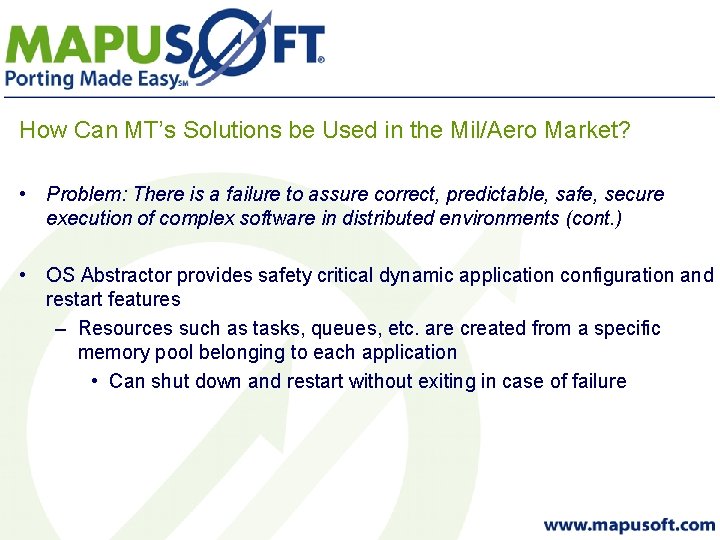 MAPUSOFT®
Porting Made Easy℠

How Can MT's Solutions be Used in the Mil/Aero Market?

• Problem: There is a failure to assure correct, predictable, safe, secure execution of complex software in distributed environments (cont.)

• OS Abstractor provides safety critical dynamic application configuration and restart features
– Resources such as tasks, queues, etc. are created from a specific memory pool belonging to each application
• Can shut down and restart without exiting in case of failure

www.mapusoft.com